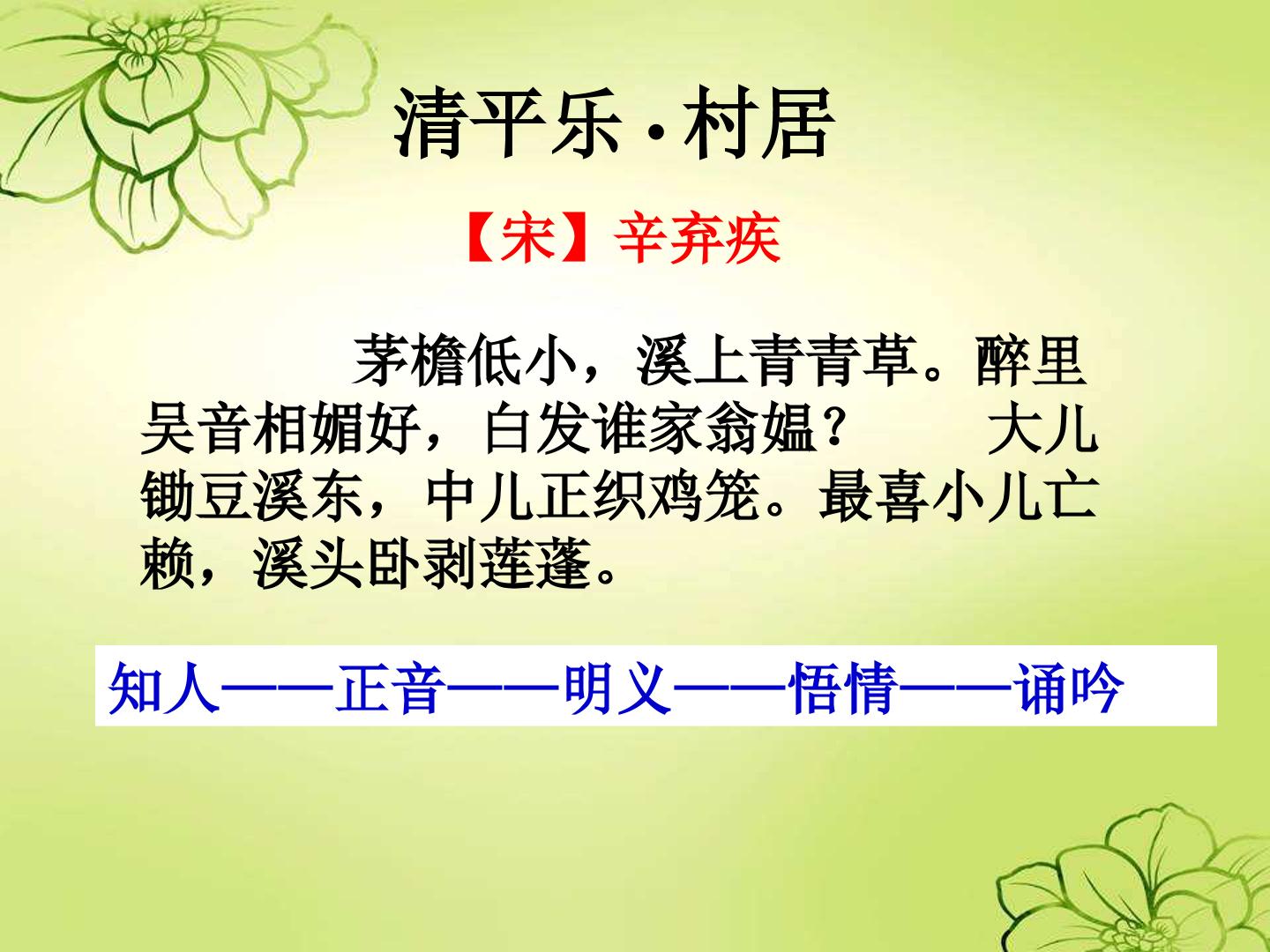 清平乐·村居

【宋】辛弃疾

茅檐低小，溪上青青草。醉里吴音相媚好，白发谁家翁媪？ 大儿锄豆溪东，中儿正织鸡笼。最喜小儿亡赖，溪头卧剥莲蓬。

知人——正音——明义——悟情——诵吟